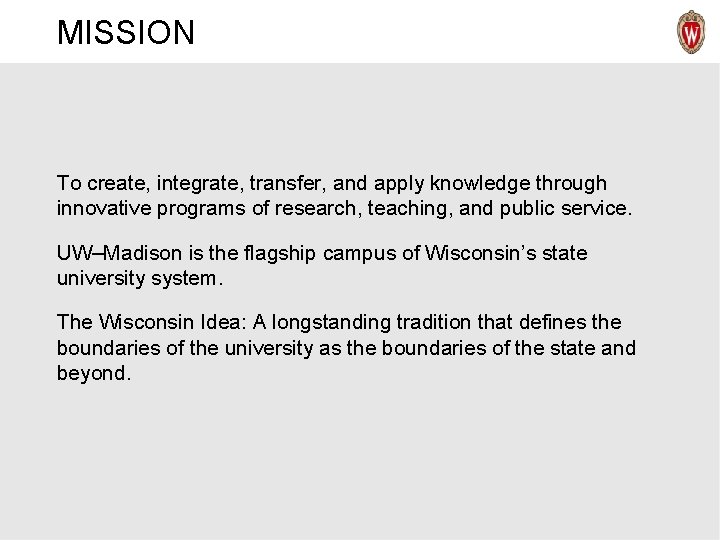 MISSION

W

To create, integrate, transfer, and apply knowledge through innovative programs of research, teaching, and public service.

UW–Madison is the flagship campus of Wisconsin's state university system.

The Wisconsin Idea: A longstanding tradition that defines the boundaries of the university as the boundaries of the state and beyond.